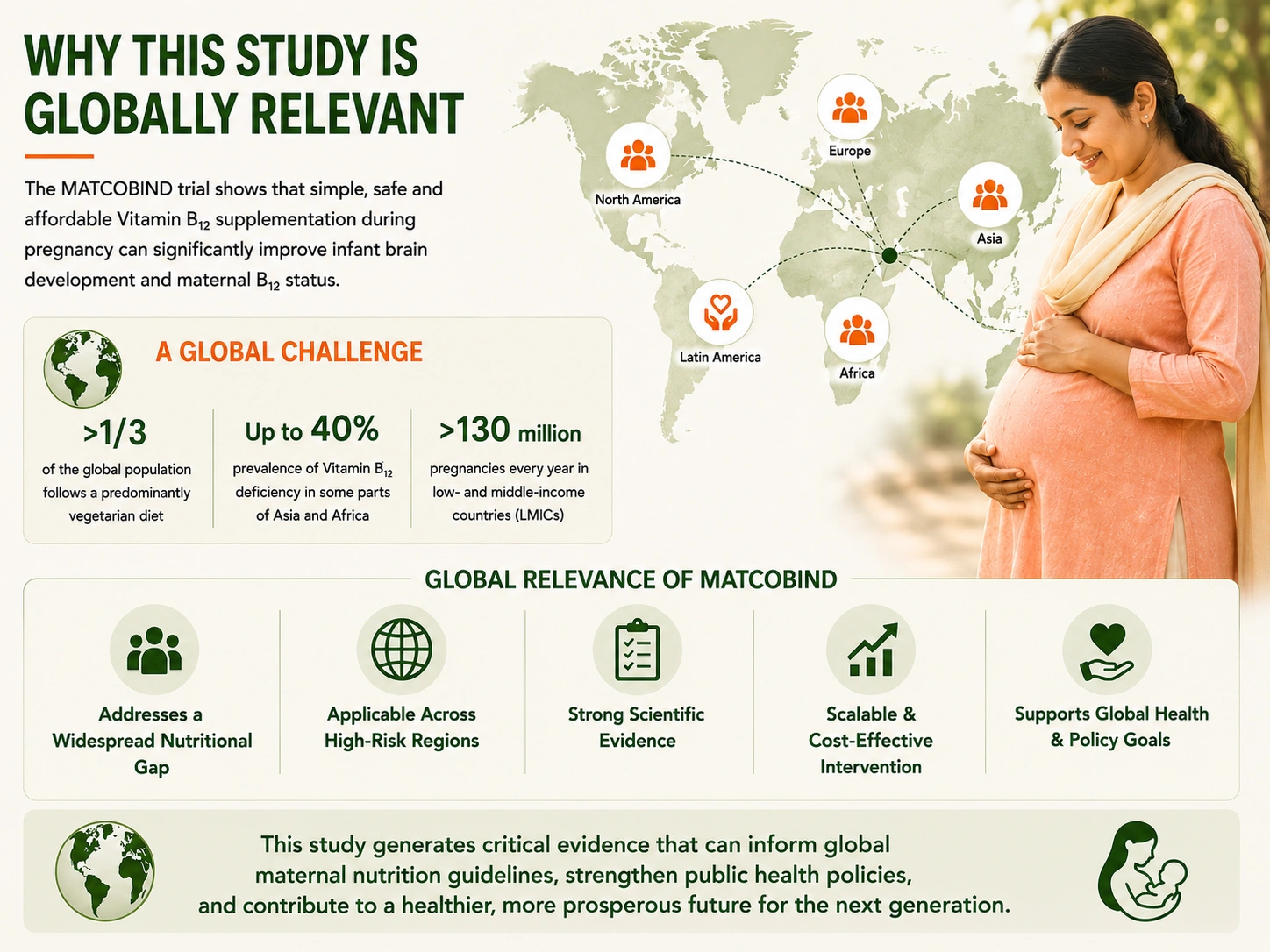 WHY THIS STUDY IS GLOBALLY RELEVANT

The MATCOBIND trial shows that simple, safe and affordable Vitamin $B_{12}$ supplementation during pregnancy can significantly improve infant brain development and maternal $B_{12}$ status.

North America

Europe

Asia

Latin America

Africa

A GLOBAL CHALLENGE

>1/3
of the global population follows a predominantly vegetarian diet

Up to 40%
prevalence of Vitamin $B_{12}$ deficiency in some parts of Asia and Africa

>130 million
pregnancies every year in low- and middle-income countries (LMICs)

GLOBAL RELEVANCE OF MATCOBIND

Addresses a Widespread Nutritional Gap

Applicable Across High-Risk Regions

Strong Scientific Evidence

Scalable & Cost-Effective Intervention

Supports Global Health & Policy Goals

This study generates critical evidence that can inform global maternal nutrition guidelines, strengthen public health policies, and contribute to a healthier, more prosperous future for the next generation.